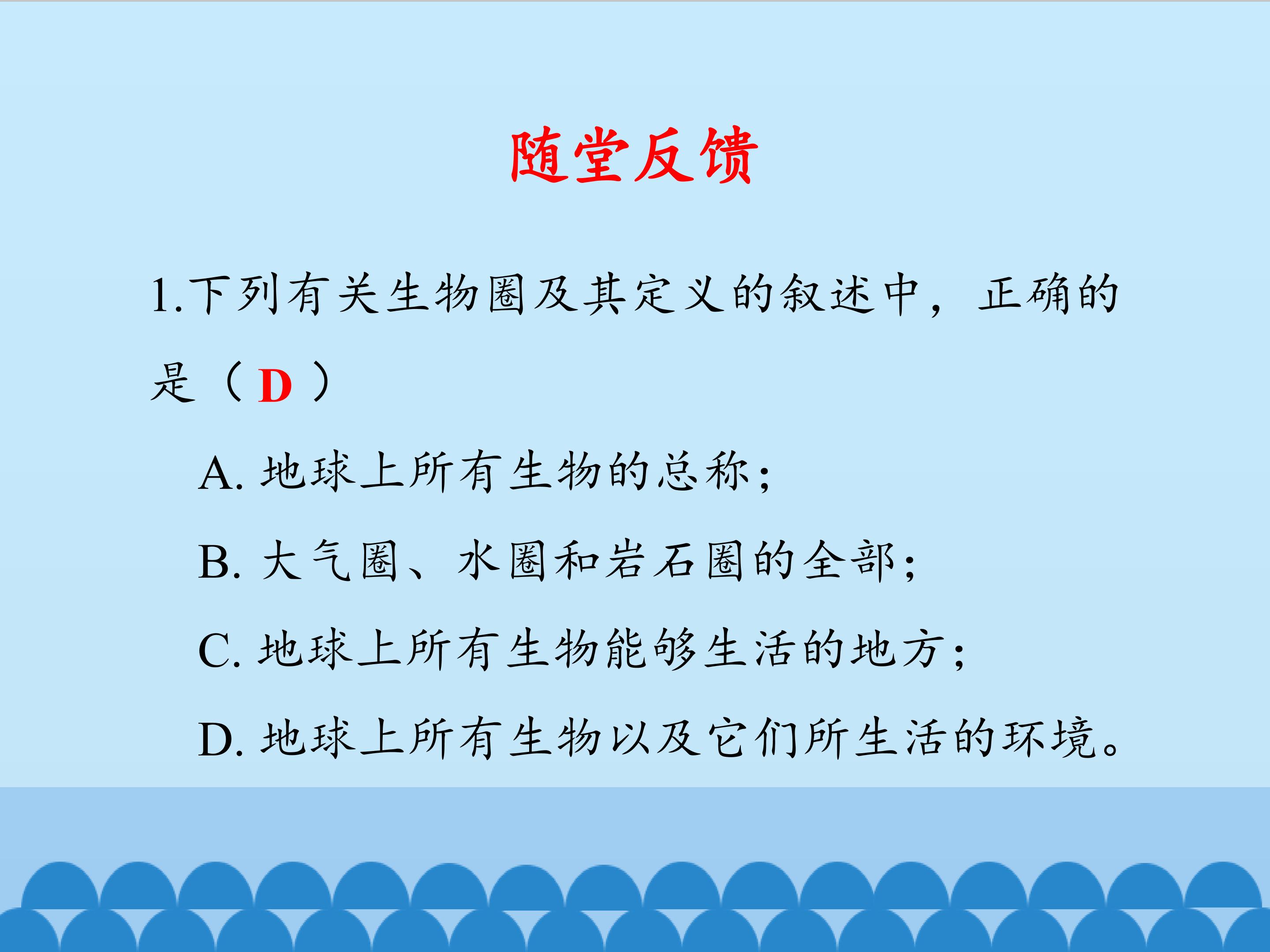 随堂反馈

1.下列有关生物圈及其定义的叙述中，正确的是（D）

A.地球上所有生物的总称；

B.大气圈、水圈和岩石圈的全部；

C.地球上所有生物能够生活的地方；

D.地球上所有生物以及它们所生活的环境。